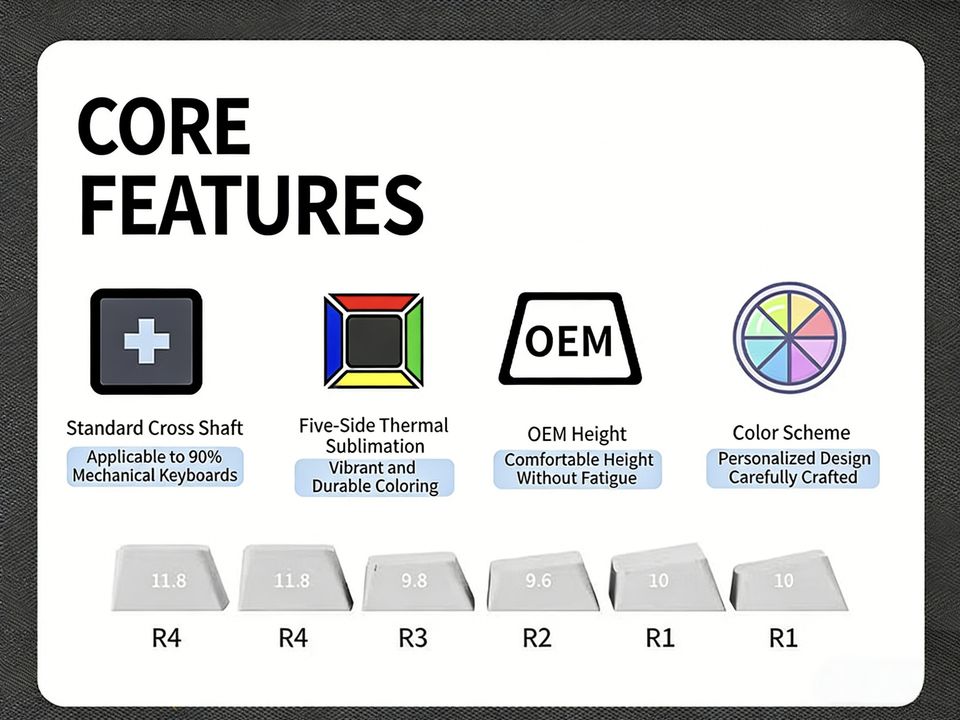 CORE FEATURES

Standard Cross Shaft
Applicable to 90% Mechanical Keyboards

Five-Side Thermal Sublimation
Vibrant and Durable Coloring

OEM

OEM Height
Comfortable Height Without Fatigue

Color Scheme
Personalized Design Carefully Crafted

11.8
R4

11.8
R4

9.8
R3

9.6
R2

10
R1

10
R1